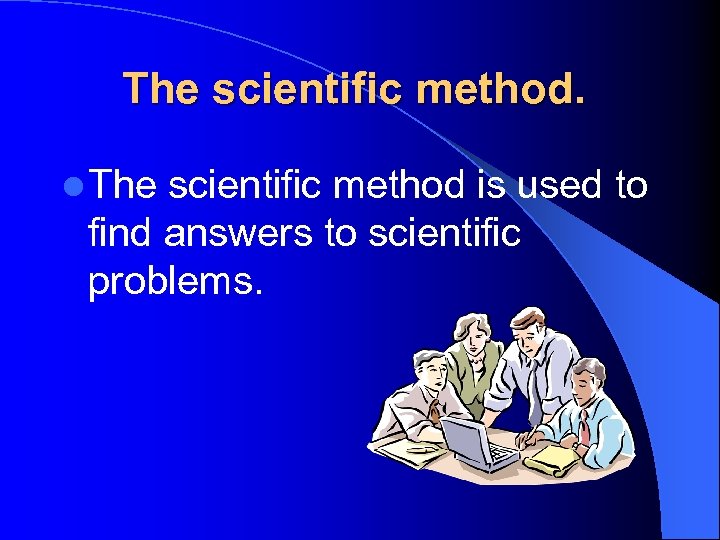 The scientific method.

The scientific method is used to find answers to scientific problems.